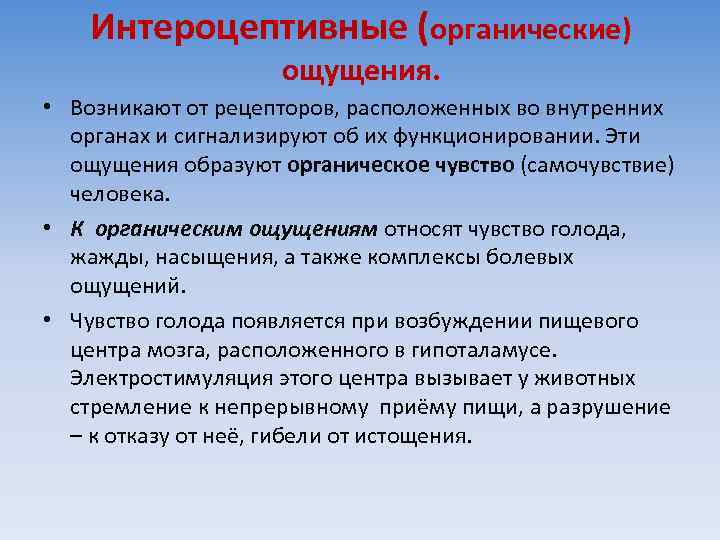 Интероцептивные (органические) ощущения.

• Возникают от рецепторов, расположенных во внутренних органах и сигнализируют об их функционировании. Эти ощущения образуют органическое чувство (самочувствие) человека.

• К органическим ощущениям относят чувство голода, жажды, насыщения, а также комплексы болевых ощущений.

• Чувство голода появляется при возбуждении пищевого центра мозга, расположенного в гипоталамусе. Электростимуляция этого центра вызывает у животных стремление к непрерывному приёму пищи, а разрушение – к отказу от неё, гибели от истощения.